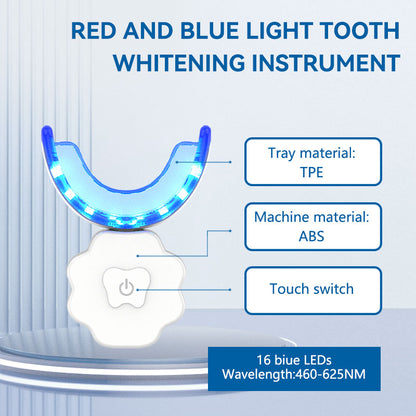 RED AND BLUE LIGHT TOOTH WHITENING INSTRUMENT

Tray material:
TPE

Machine material:
ABS

Touch switch

16 biue LEDs
Wavelength:460-625NM